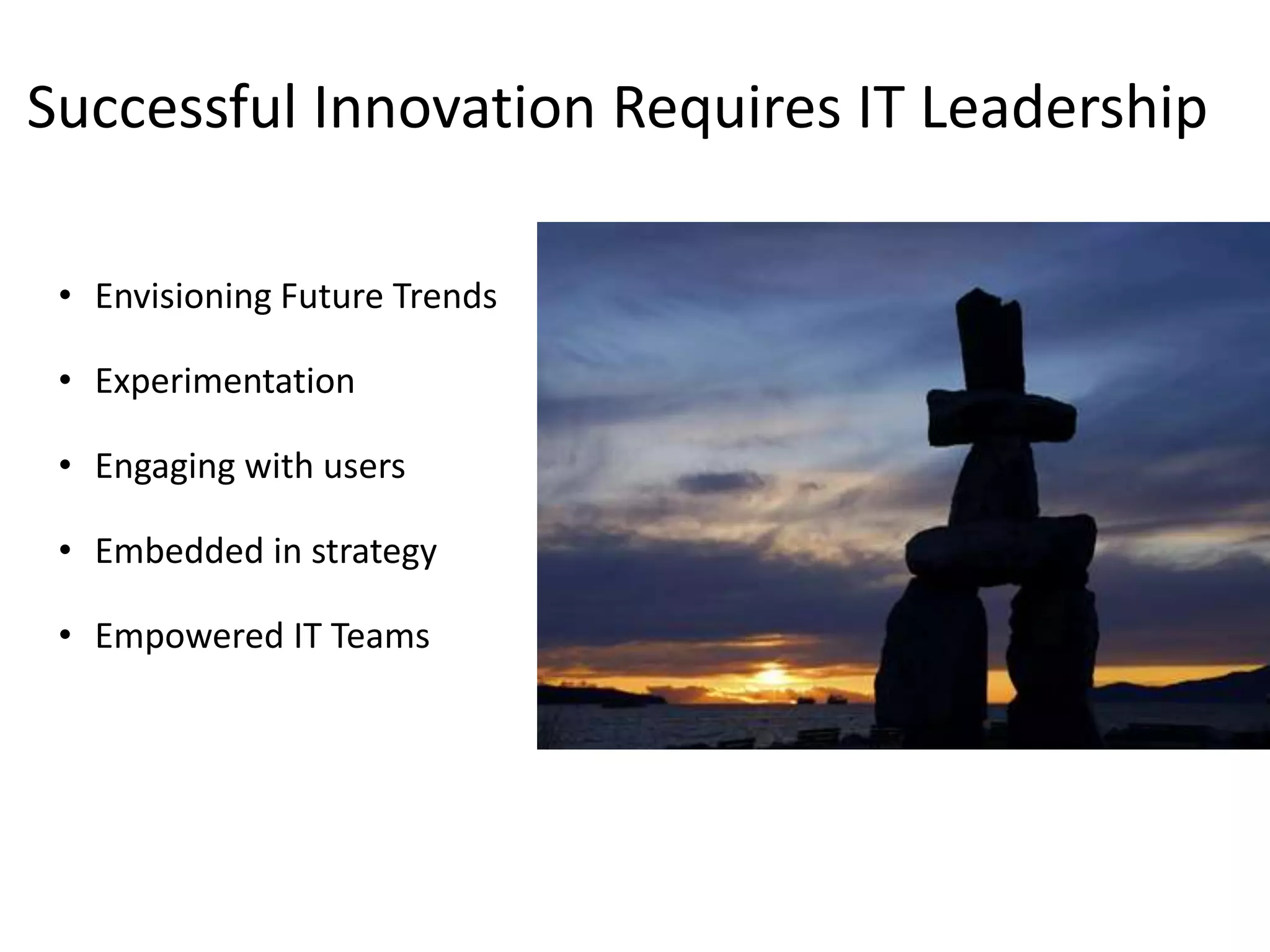 Successful Innovation Requires IT Leadership

• Envisioning Future Trends
• Experimentation
• Engaging with users
• Embedded in strategy
• Empowered IT Teams